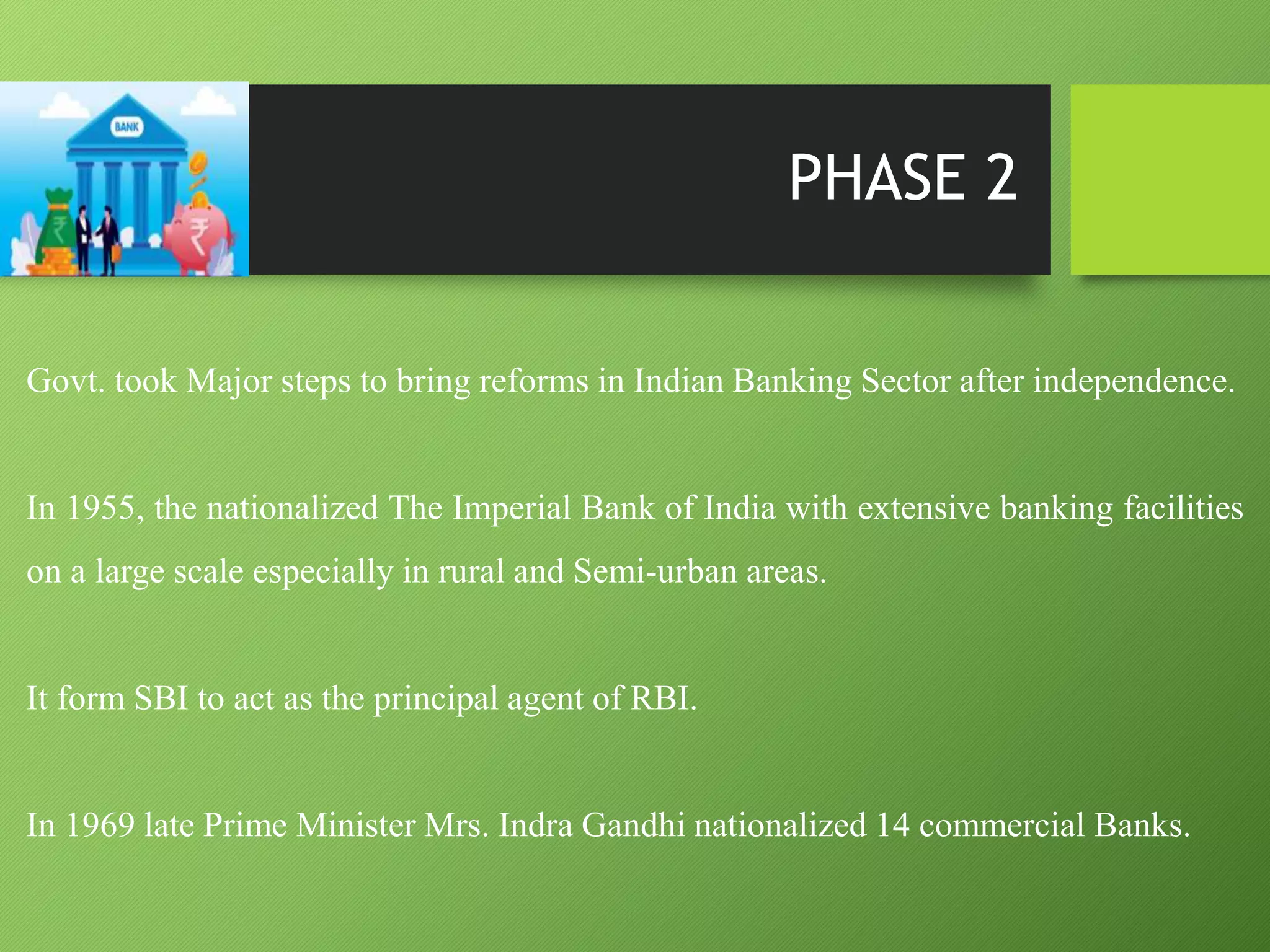 BANK

₹

₹

PHASE 2

Govt. took Major steps to bring reforms in Indian Banking Sector after independence.

In 1955, the nationalized The Imperial Bank of India with extensive banking facilities on a large scale especially in rural and Semi-urban areas.

It form SBI to act as the principal agent of RBI.

In 1969 late Prime Minister Mrs. Indra Gandhi nationalized 14 commercial Banks.